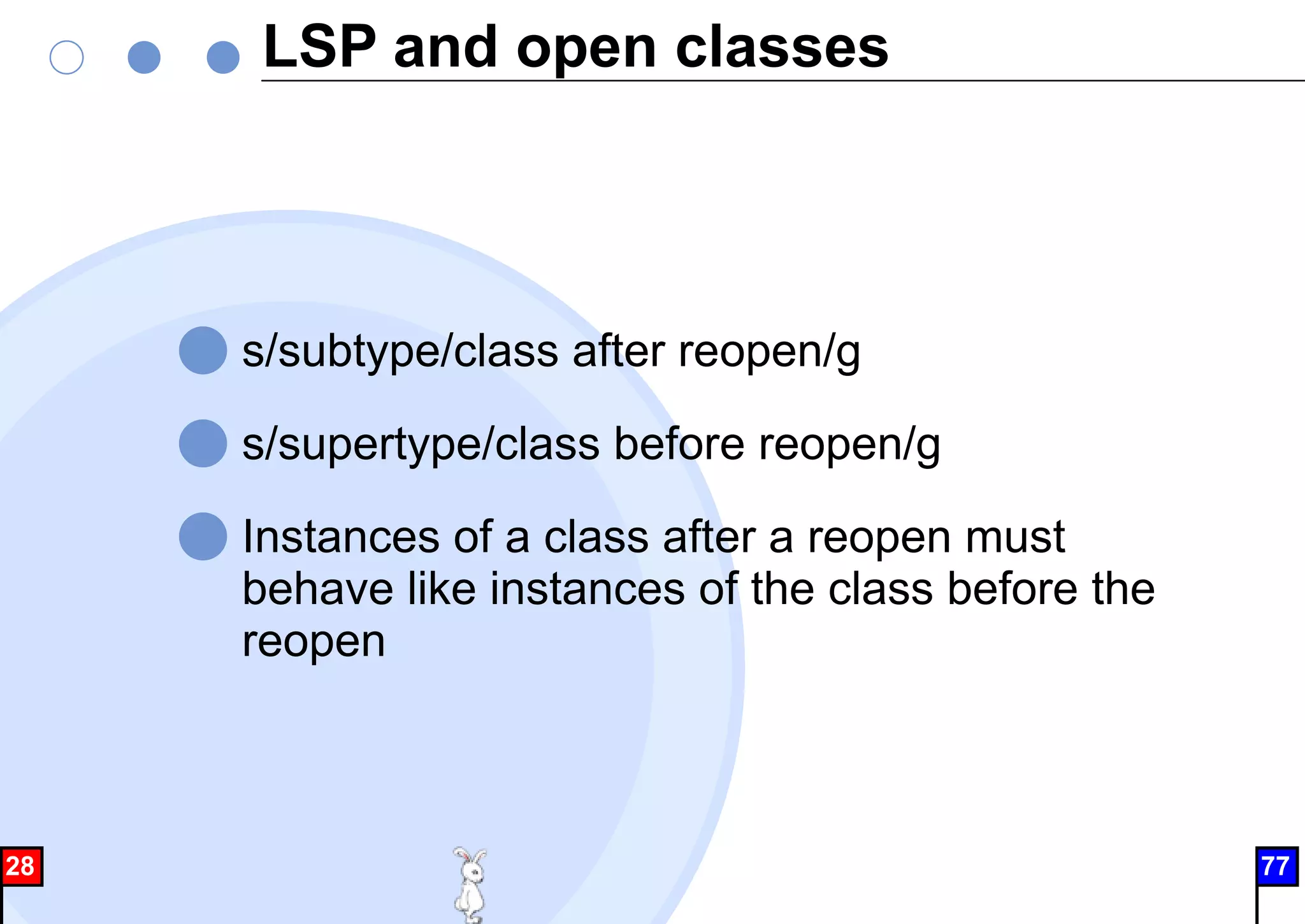 LSP and open classes

s/subtype/class after reopen/g

s/supertype/class before reopen/g

Instances of a class after a reopen must behave like instances of the class before the reopen

28

77